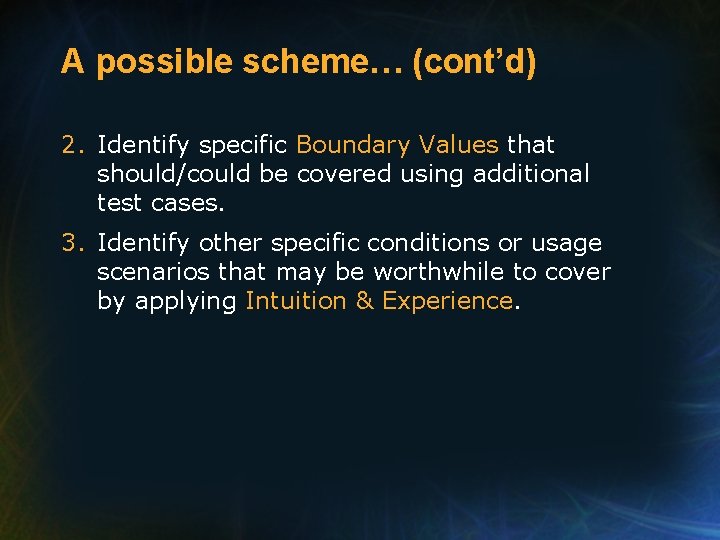 A possible scheme… (cont’d)

2. Identify specific Boundary Values that should/could be covered using additional test cases.

3. Identify other specific conditions or usage scenarios that may be worthwhile to cover by applying Intuition & Experience.